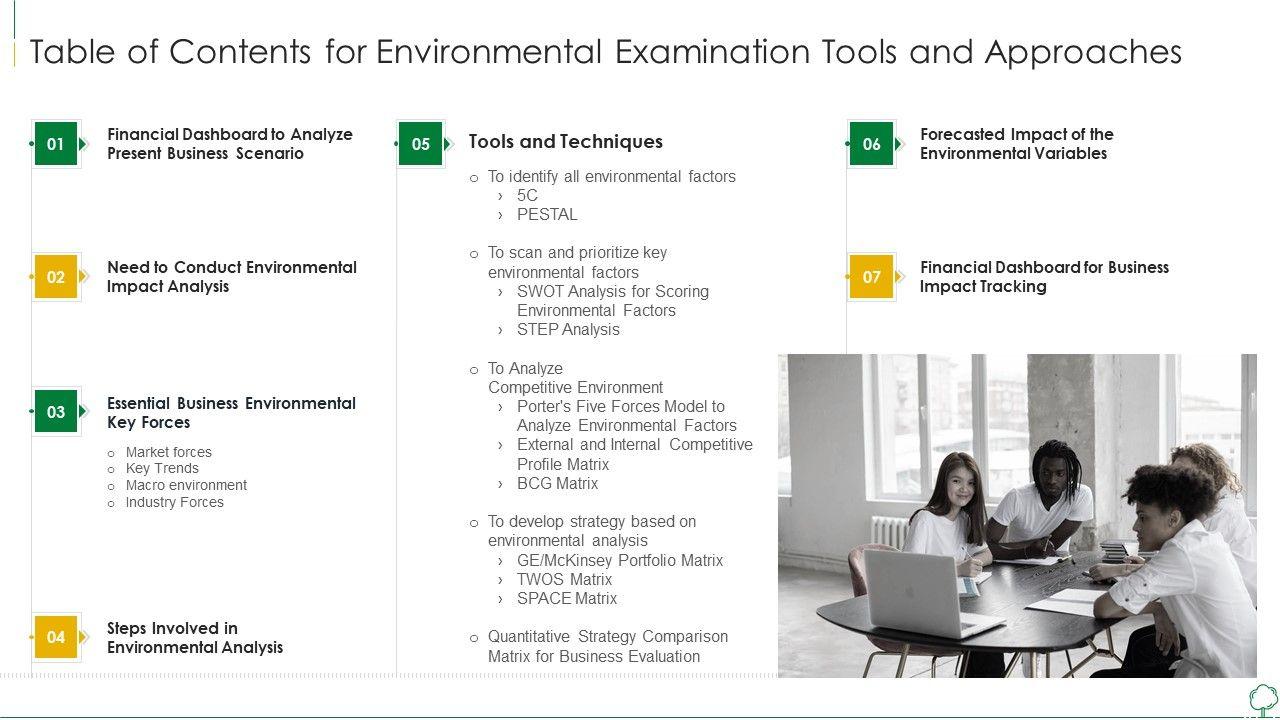 Table of Contents for Environmental Examination Tools and Approaches

01 Financial Dashboard to Analyze Present Business Scenario

02 Need to Conduct Environmental Impact Analysis

03 Essential Business Environmental Key Forces
○ Market forces
○ Key Trends
○ Macro environment
○ Industry Forces

04 Steps Involved in Environmental Analysis

05 Tools and Techniques
○ To identify all environmental factors
› 5C
› PESTAL
○ To scan and prioritize key environmental factors
› SWOT Analysis for Scoring Environmental Factors
› STEP Analysis
○ To Analyze Competitive Environment
› Porter's Five Forces Model to Analyze Environmental Factors
› External and Internal Competitive Profile Matrix
› BCG Matrix
○ To develop strategy based on environmental analysis
› GE/McKinsey Portfolio Matrix
› TWOS Matrix
› SPACE Matrix
○ Quantitative Strategy Comparison Matrix for Business Evaluation

06 Forecasted Impact of the Environmental Variables

07 Financial Dashboard for Business Impact Tracking